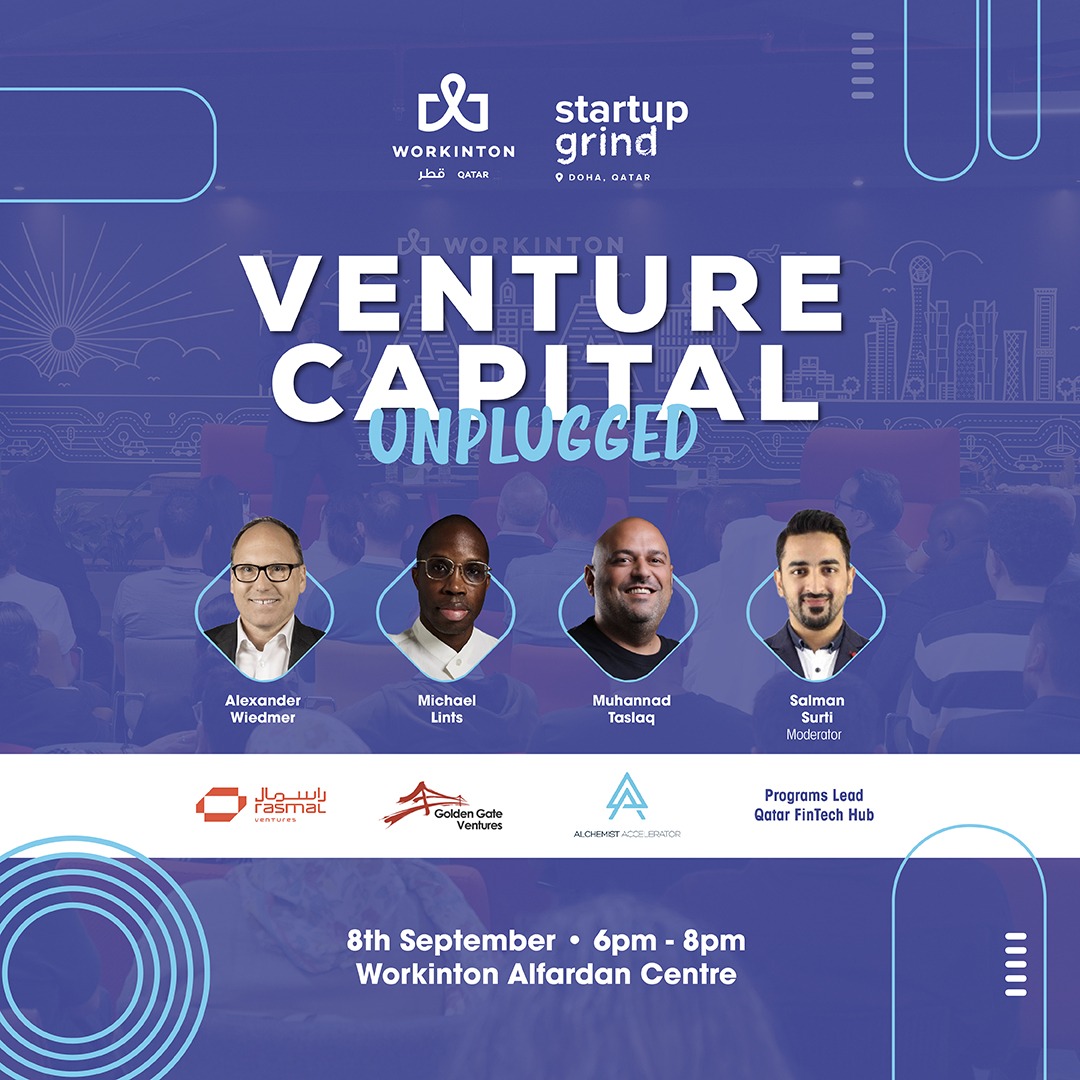 WORKINTON
قطر QATAR

startup grind
DOHA, QATAR

WORKINTON

VENTURE CAPITAL
UNPLUGGED

Alexander Wiedmer

Michael Lints

Muhannad Taslaq

Salman Surti
Moderator

راسمال rasmal ventures

Golden Gate Ventures

ALCHEMIST ACCELERATOR

Programs Lead
Qatar FinTech Hub

8th September • 6pm - 8pm
Workinton Alfardan Centre